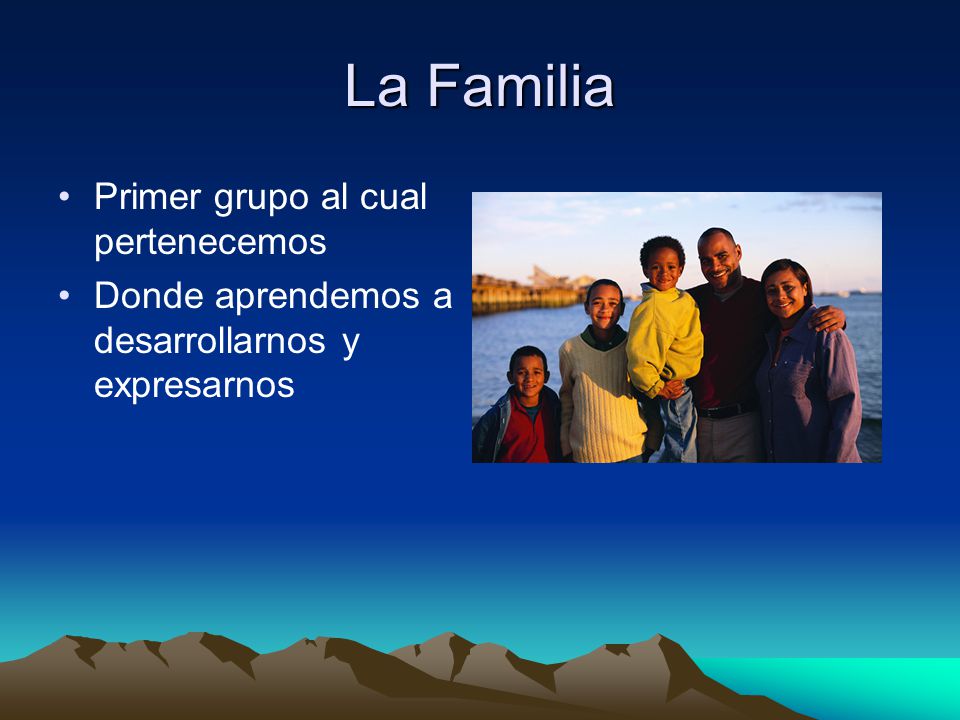 La Familia

• Primer grupo al cual pertenecemos
• Donde aprendemos a desarrollarnos y expresarnos